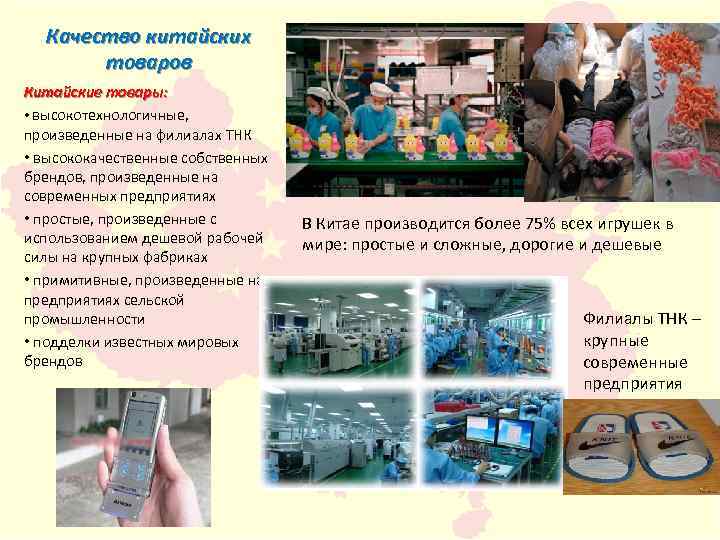 Качество китайских товаров

Китайские товары:

• высокотехнологичные, произведенные на филиалах ТНК

• высококачественные собственных брендов, произведенные на современных предприятиях

• простые, произведенные с использованием дешевой рабочей силы на крупных фабриках

• примитивные, произведенные на предприятиях сельской промышленности

• подделки известных мировых брендов

В Китае производится более 75% всех игрушек в мире: простые и сложные, дорогие и дешевые

Филиалы ТНК – крупные современные предприятия